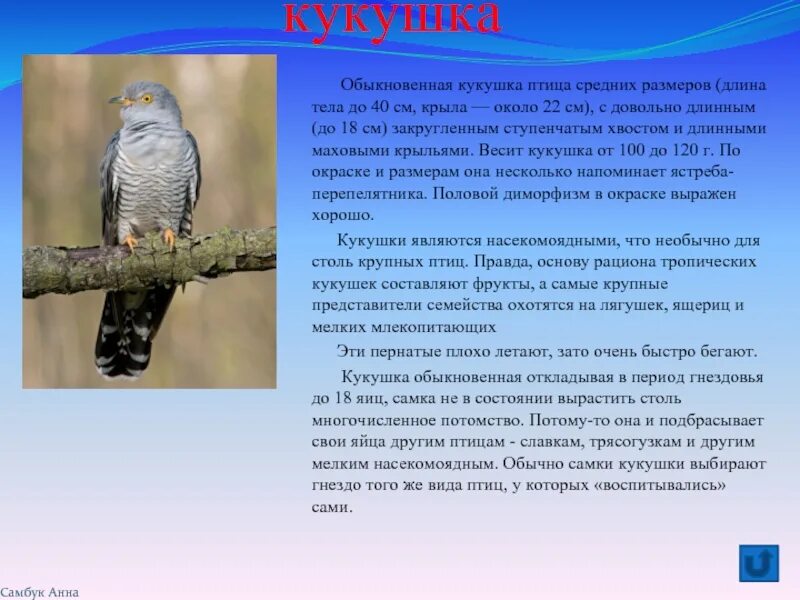 кукушка

Обыкновенная кукушка птица средних размеров (длина тела до 40 см, крыла — около 22 см), с довольно длинным (до 18 см) закругленным ступенчатым хвостом и длинными маховыми крыльями. Весит кукушка от 100 до 120 г. По окраске и размерам она несколько напоминает ястреба-перепелятника. Половой диморфизм в окраске выражен хорошо.

Кукушки являются насекомоядными, что необычно для столь крупных птиц. Правда, основу рациона тропических кукушек составляют фрукты, а самые крупные представители семейства охотятся на лягушек, ящериц и мелких млекопитающих

Эти пернатые плохо летают, зато очень быстро бегают.

Кукушка обыкновенная откладывая в период гнездовья до 18 яиц, самка не в состоянии вырастить столь многочисленное потомство. Потому-то она и подбрасывает свои яйца другим птицам - славкам, трясогузкам и другим мелким насекомоядным. Обычно самки кукушки выбирают гнездо того же вида птиц, у которых «воспитывались» сами.

Самбук Анна